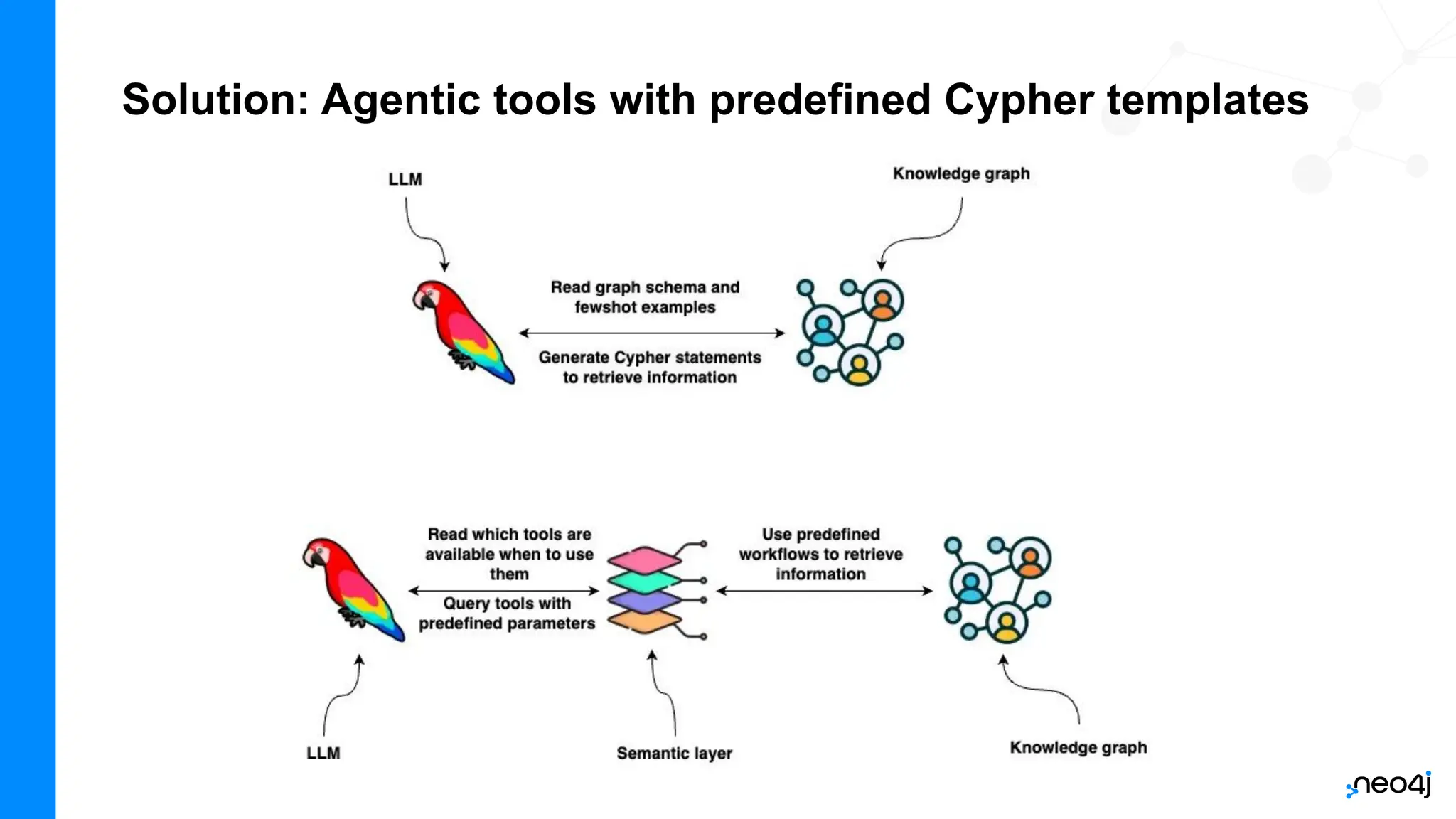 Solution: Agentic tools with predefined Cypher templates

LLM

Knowledge graph

Read graph schema and fewshot examples

Generate Cypher statements to retrieve information

Read which tools are available when to use them

Query tools with predefined parameters

Use predefined workflows to retrieve information

LLM

Semantic layer

Knowledge graph

neo4j